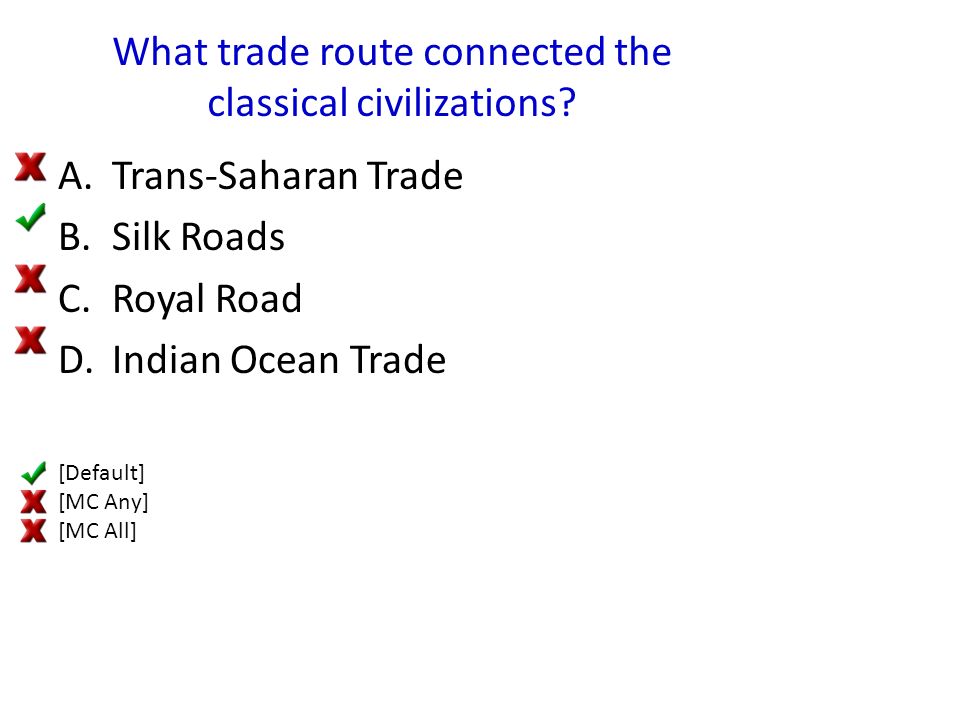 What trade route connected the classical civilizations?

A. Trans-Saharan Trade
B. Silk Roads
C. Royal Road
D. Indian Ocean Trade

[Default]
[MC Any]
[MC All]